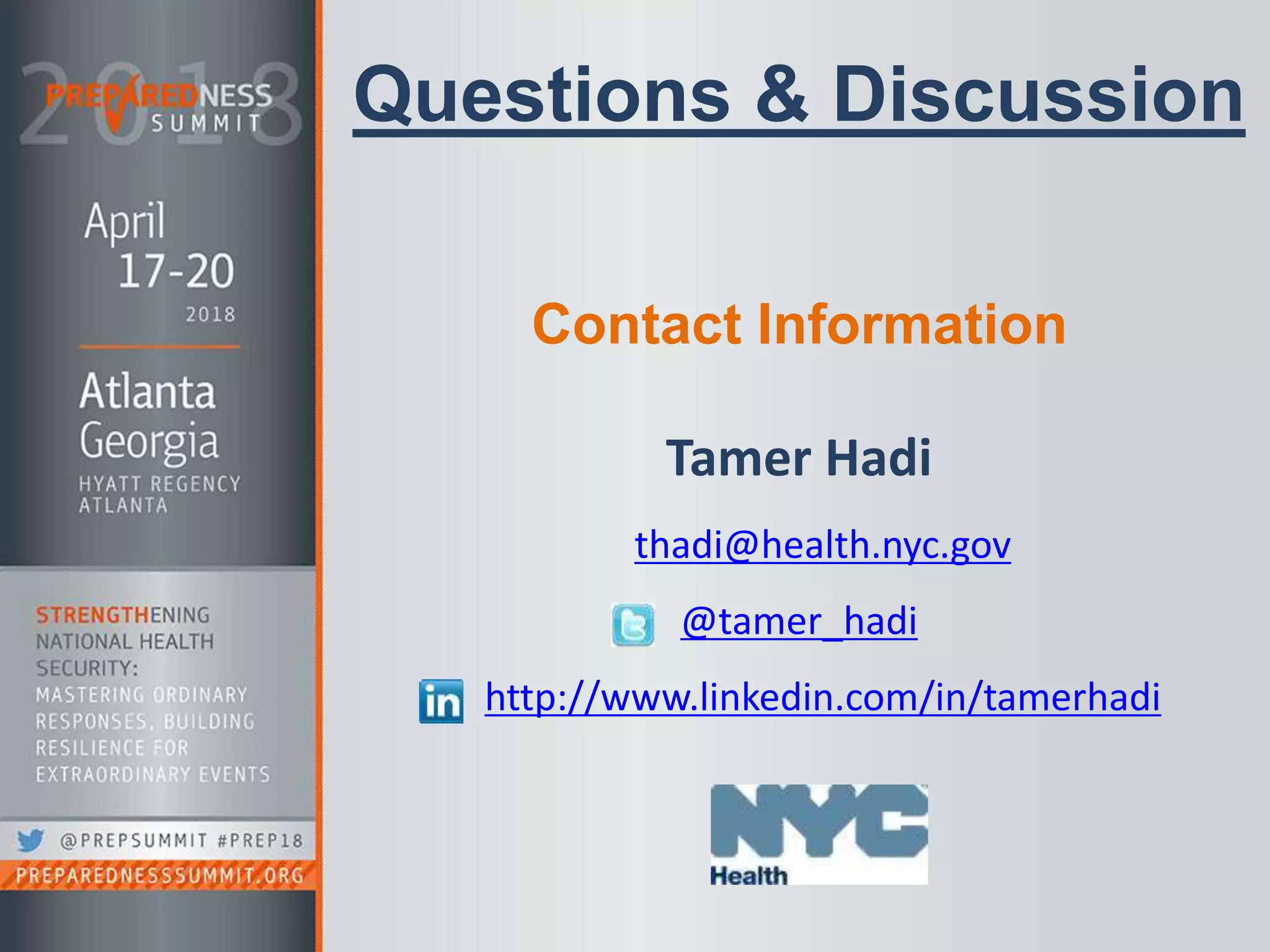 2018 PREPAREDNESS SUMMIT

April 17-20 2018

Atlanta Georgia
HYATT REGENCY ATLANTA

STRENGTHENING NATIONAL HEALTH SECURITY: MASTERING ORDINARY RESPONSES, BUILDING RESILIENCE FOR EXTRAORDINARY EVENTS

@PREPSUMMIT #PREP18
PREPAREDNESSSUMMIT.ORG

Questions & Discussion

Contact Information

Tamer Hadi

thadi@health.nyc.gov

@tamer_hadi

in http://www.linkedin.com/in/tamerhadi

NYC Health